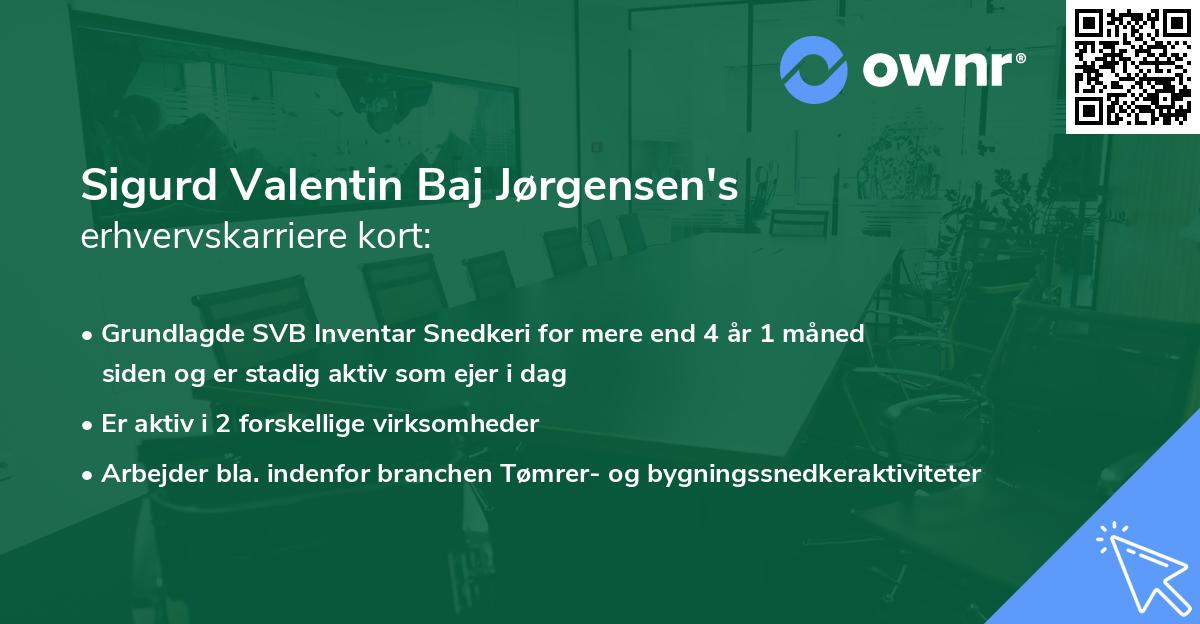 ownr®

Sigurd Valentin Baj Jørgensen's
erhvervskarriere kort:

• Grundlagde SVB Inventar Snedkeri for mere end 4 år 1 måned siden og er stadig aktiv som ejer i dag
• Er aktiv i 2 forskellige virksomheder
• Arbejder bla. indenfor branchen Tømrer- og bygningssnedkeraktiviteter